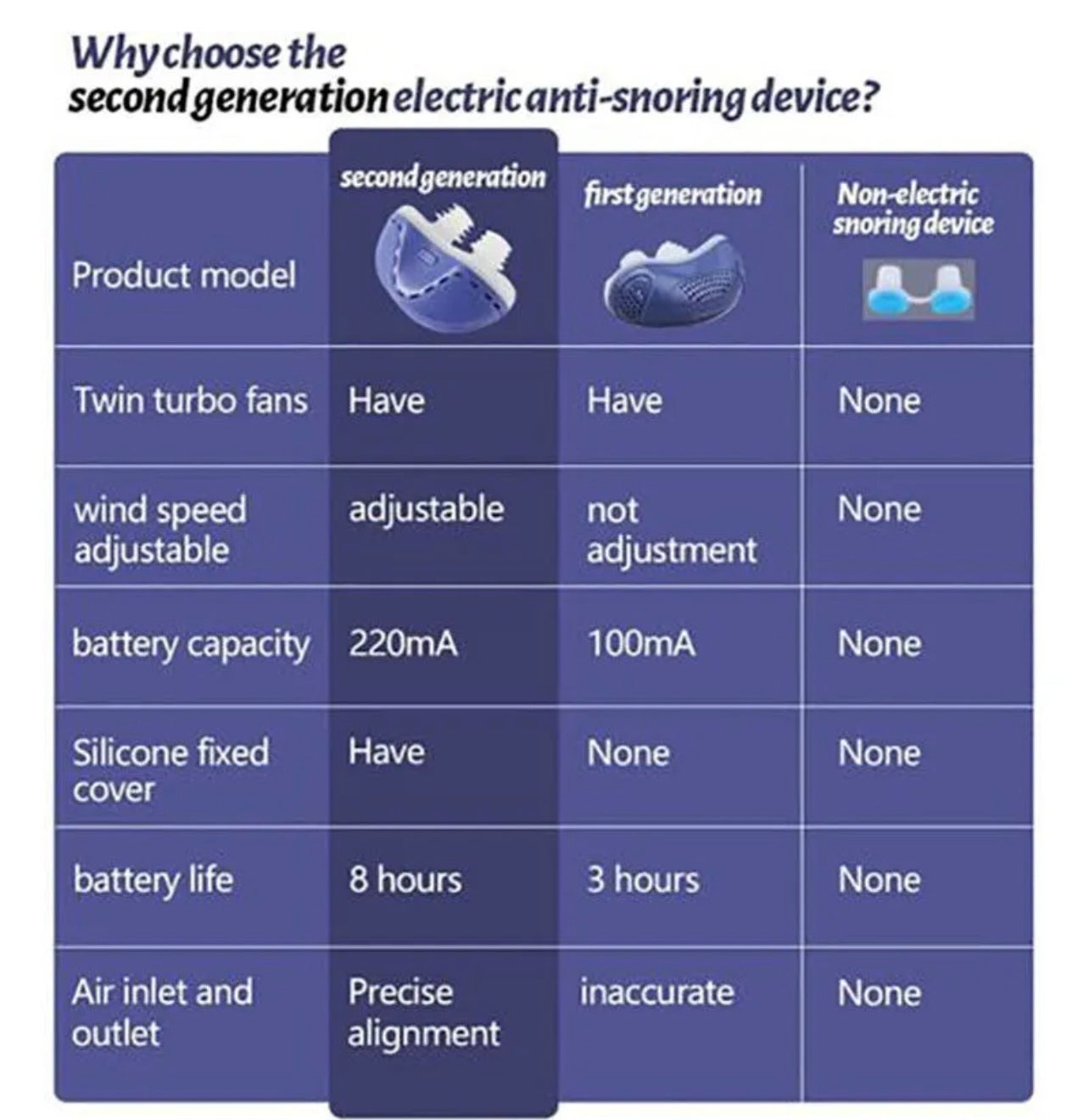 Why choose the second generation electric anti-snoring device?

| Product model | second generation | first generation | Non-electric snoring device |
|---|---|---|---|
| Twin turbo fans | Have | Have | None |
| wind speed adjustable | adjustable | not adjustment | None |
| battery capacity | 220mA | 100mA | None |
| Silicone fixed cover | Have | None | None |
| battery life | 8 hours | 3 hours | None |
| Air inlet and outlet | Precise alignment | inaccurate | None |